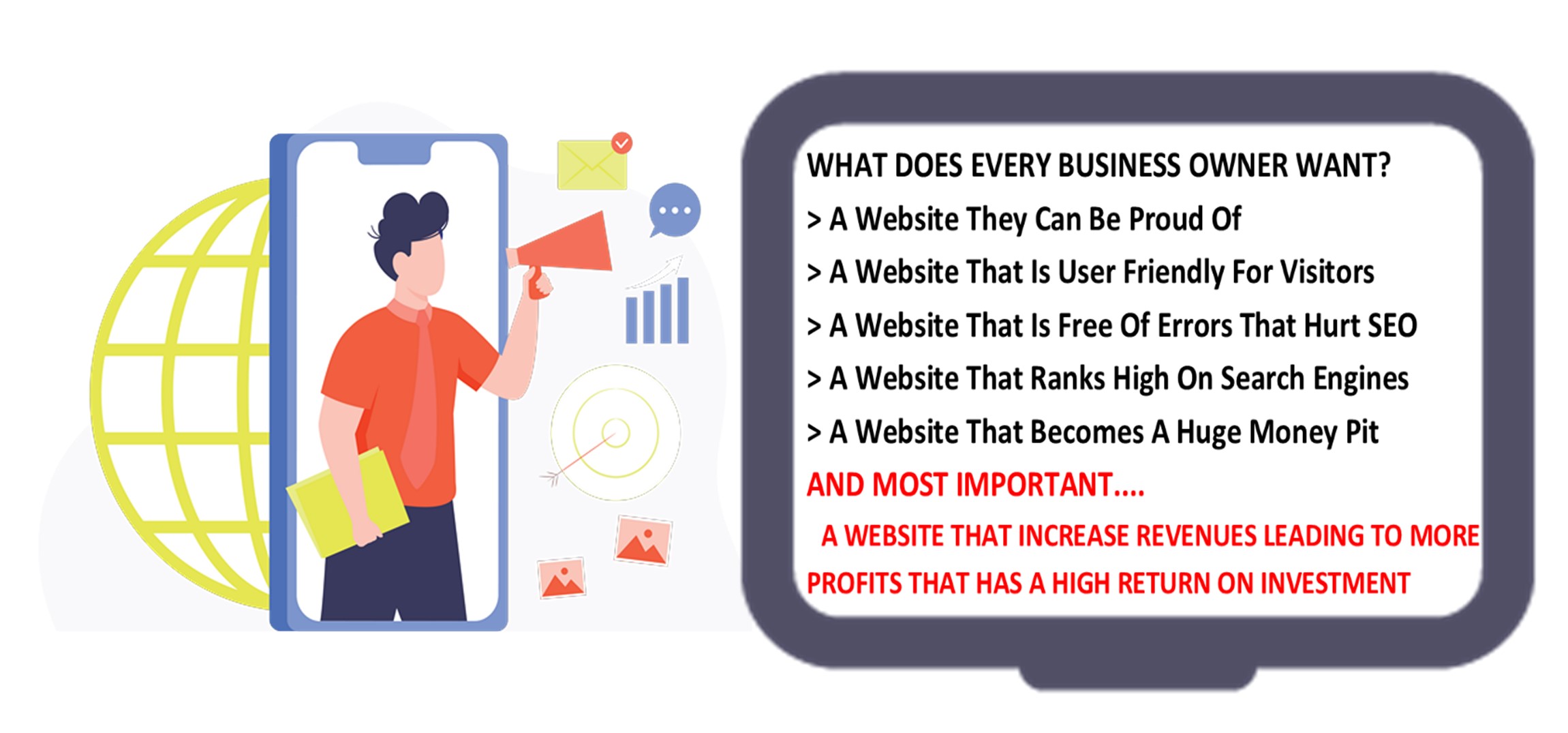 WHAT DOES EVERY BUSINESS OWNER WANT?

> A Website They Can Be Proud Of

> A Website That Is User Friendly For Visitors

> A Website That Is Free Of Errors That Hurt SEO

> A Website That Ranks High On Search Engines

> A Website That Becomes A Huge Money Pit

AND MOST IMPORTANT....

A WEBSITE THAT INCREASE REVENUES LEADING TO MORE PROFITS THAT HAS A HIGH RETURN ON INVESTMENT